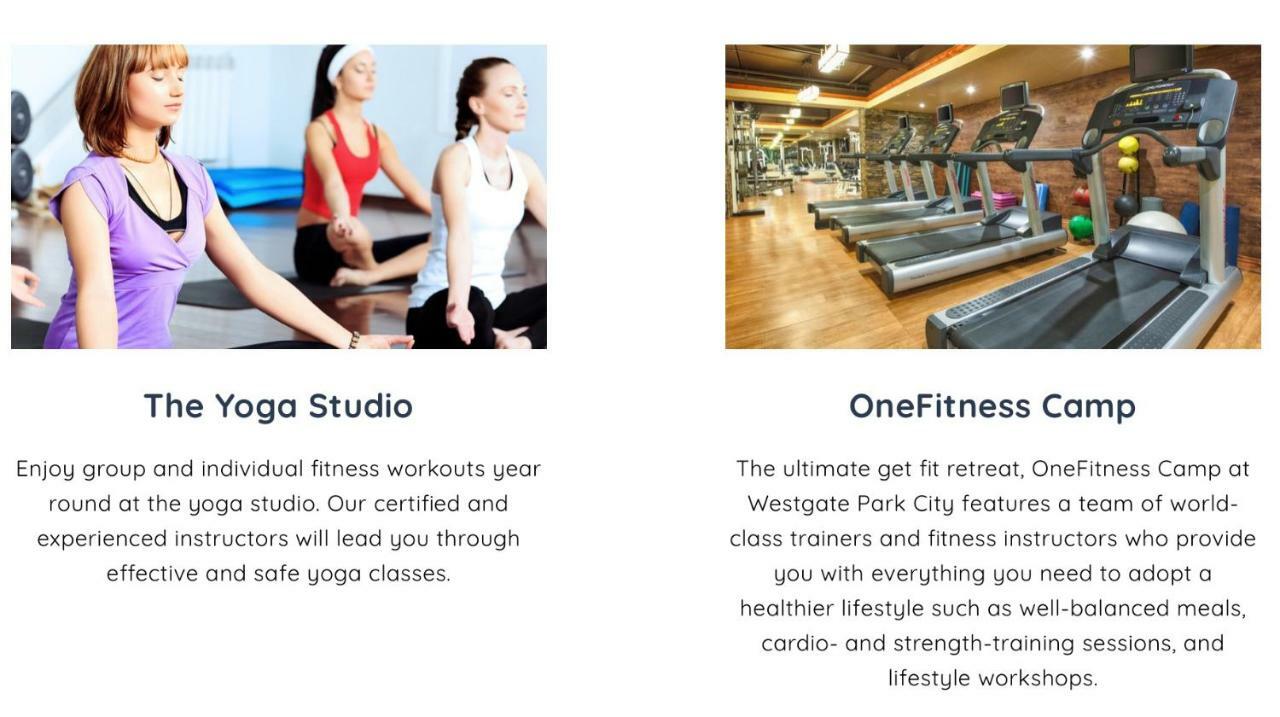 The Yoga Studio

Enjoy group and individual fitness workouts year round at the yoga studio. Our certified and experienced instructors will lead you through effective and safe yoga classes.

OneFitness Camp

The ultimate get fit retreat, OneFitness Camp at Westgate Park City features a team of world-class trainers and fitness instructors who provide you with everything you need to adopt a healthier lifestyle such as well-balanced meals, cardio- and strength-training sessions, and lifestyle workshops.